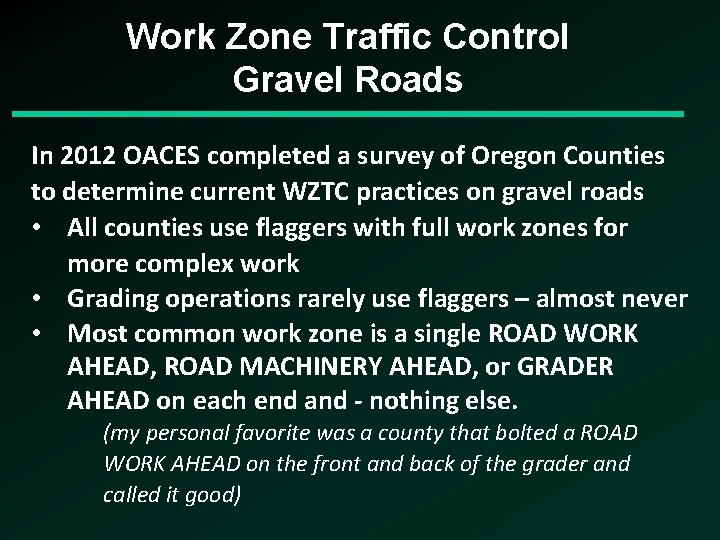 Work Zone Traffic Control
Gravel Roads

In 2012 OACES completed a survey of Oregon Counties to determine current WZTC practices on gravel roads

• All counties use flaggers with full work zones for more complex work
• Grading operations rarely use flaggers – almost never
• Most common work zone is a single ROAD WORK AHEAD, ROAD MACHINERY AHEAD, or GRADER AHEAD on each end and - nothing else.

(my personal favorite was a county that bolted a ROAD WORK AHEAD on the front and back of the grader and called it good)